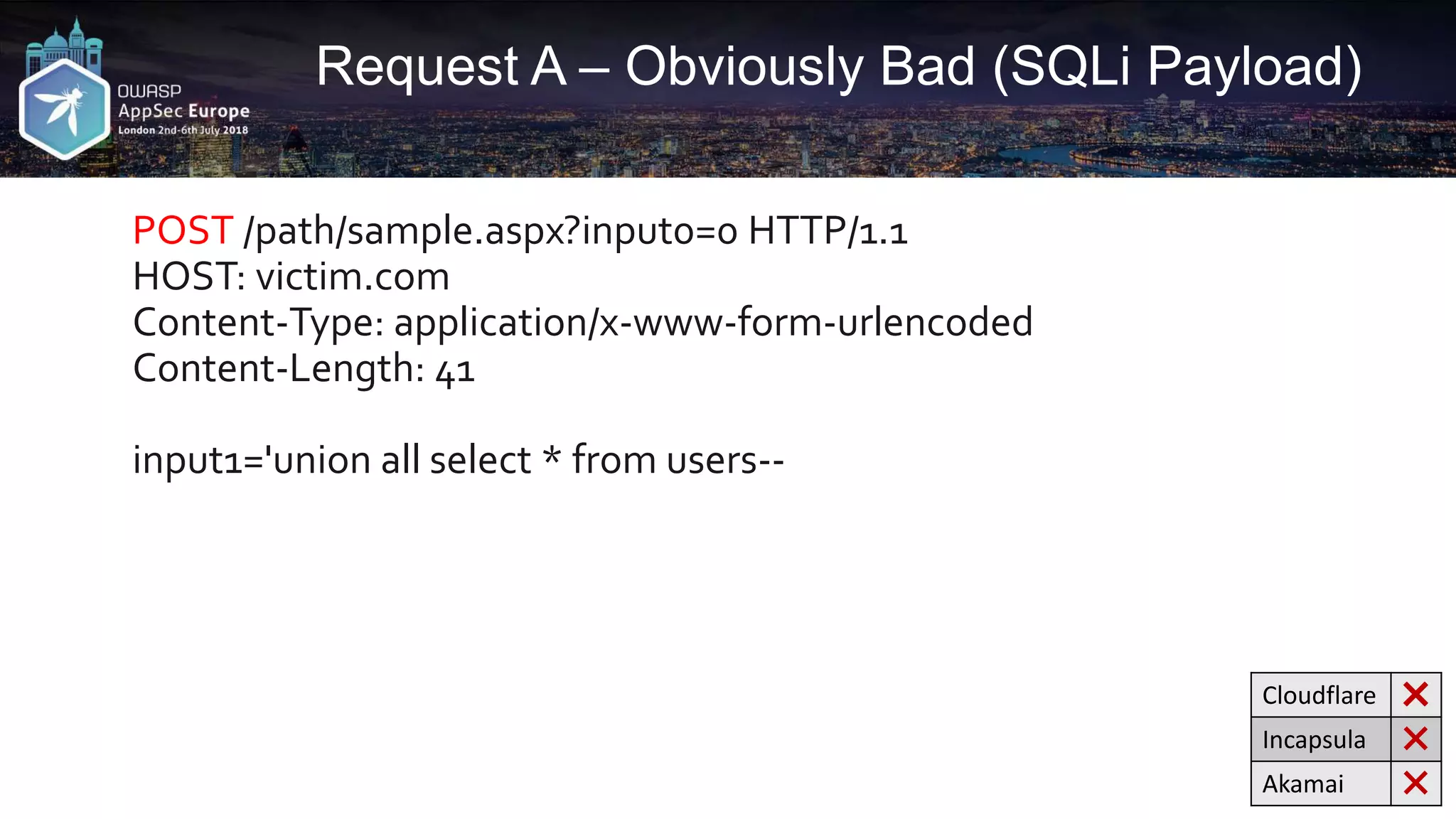 OWASP
AppSec Europe
London 2nd-6th July 2018

Request A – Obviously Bad (SQLi Payload)

POST /path/sample.aspx?input0=0 HTTP/1.1
HOST: victim.com
Content-Type: application/x-www-form-urlencoded
Content-Length: 41

input1='union all select * from users--

| Cloudflare | ✕ |
|---|---|
| Incapsula | ✕ |
| Akamai | ✕ |